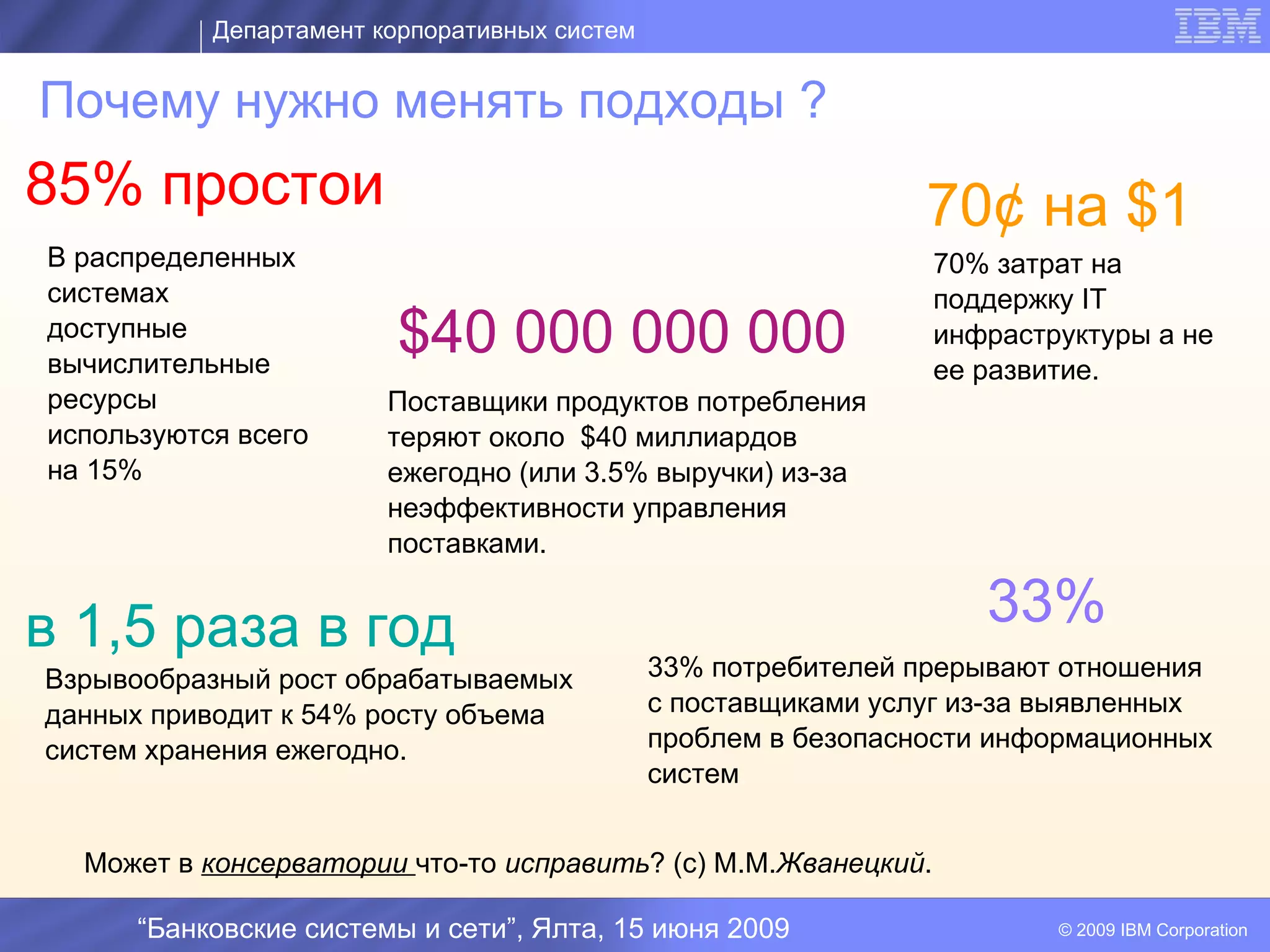 Департамент корпоративных систем

IBM

Почему нужно менять подходы ?

85% простои

В распределенных системах доступные вычислительные ресурсы используются всего на 15%

$40 000 000 000

Поставщики продуктов потребления теряют около $40 миллиардов ежегодно (или 3.5% выручки) из-за неэффективности управления поставками.

70¢ на $1

70% затрат на поддержку IT инфраструктуры а не ее развитие.

в 1,5 раза в год

Взрывообразный рост обрабатываемых данных приводит к 54% росту объема систем хранения ежегодно.

33%

33% потребителей прерывают отношения с поставщиками услуг из-за выявленных проблем в безопасности информационных систем

Может в консерватории что-то исправить? (с) М.М.Жванецкий.

“Банковские системы и сети”, Ялта, 15 июня 2009

© 2009 IBM Corporation